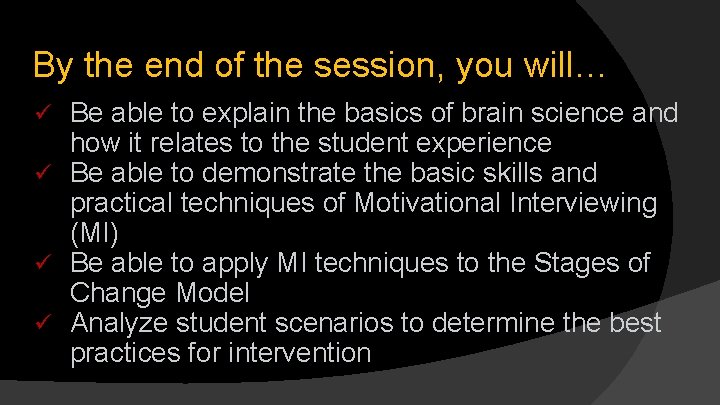 By the end of the session, you will…

✓ Be able to explain the basics of brain science and how it relates to the student experience
✓ Be able to demonstrate the basic skills and practical techniques of Motivational Interviewing (MI)
✓ Be able to apply MI techniques to the Stages of Change Model
✓ Analyze student scenarios to determine the best practices for intervention